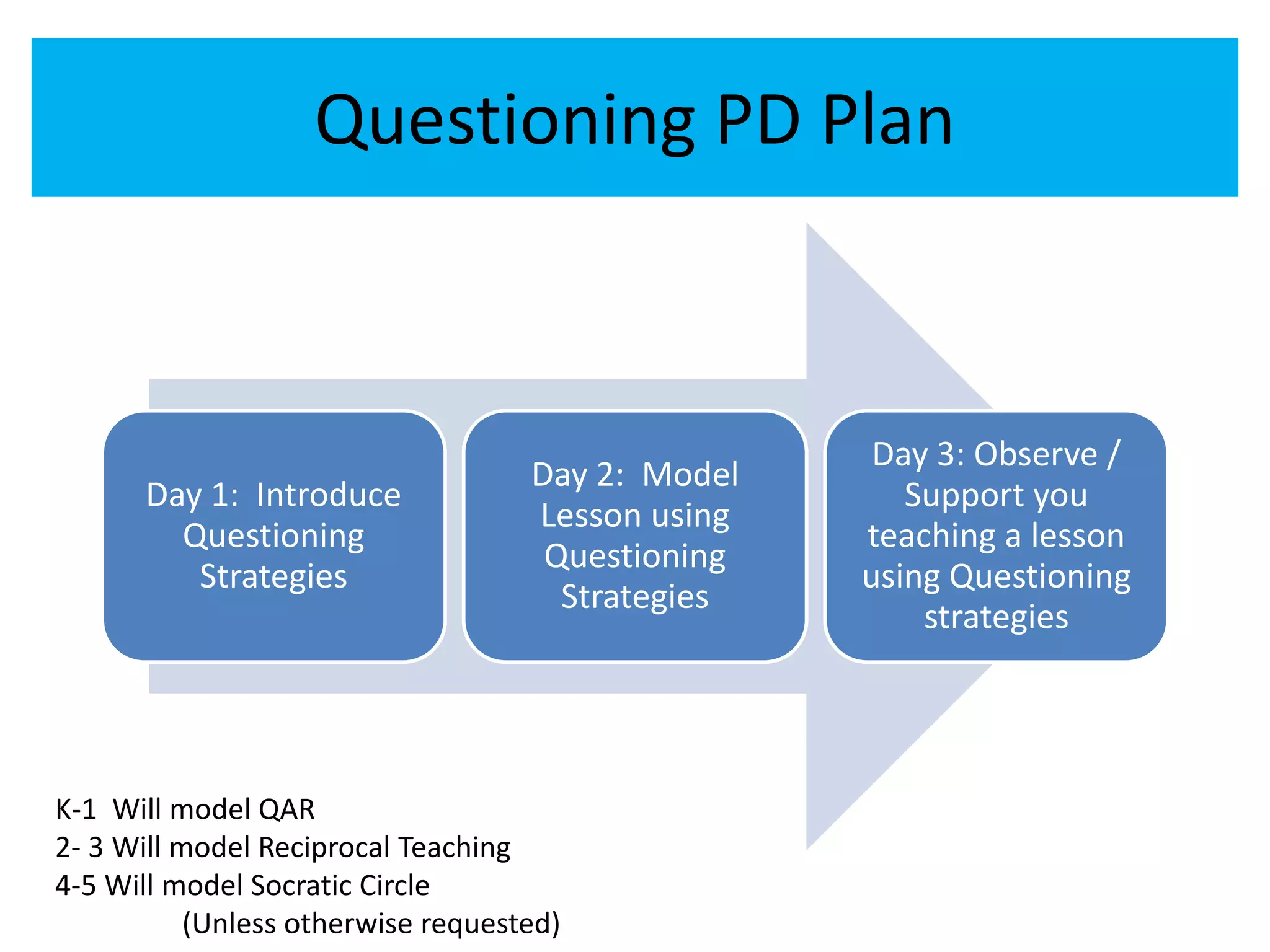 Questioning PD Plan

Day 1: Introduce Questioning Strategies

Day 2: Model Lesson using Questioning Strategies

Day 3: Observe / Support you teaching a lesson using Questioning strategies

K-1 Will model QAR
2- 3 Will model Reciprocal Teaching
4-5 Will model Socratic Circle
(Unless otherwise requested)